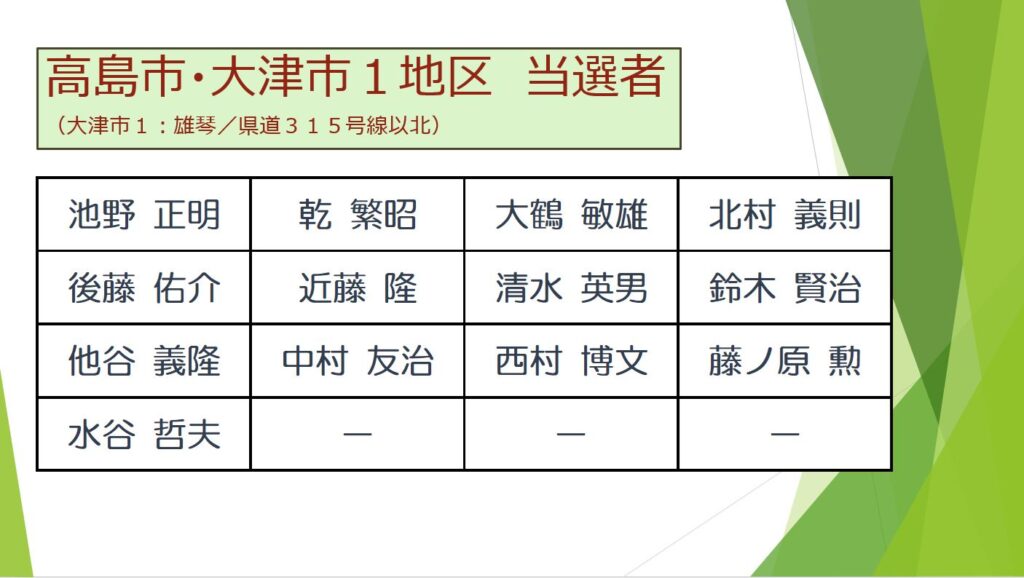 高島市・大津市１地区　当選者
（大津市１：雄琴／県道３１５号線以北）

| 池野 正明 | 乾 繁昭 | 大鶴 敏雄 | 北村 義則 |
|---|---|---|---|
| 後藤 佑介 | 近藤 隆 | 清水 英男 | 鈴木 賢治 |
| 他谷 義隆 | 中村 友治 | 西村 博文 | 藤ノ原 勲 |
| 水谷 哲夫 | ― | ― | ― |